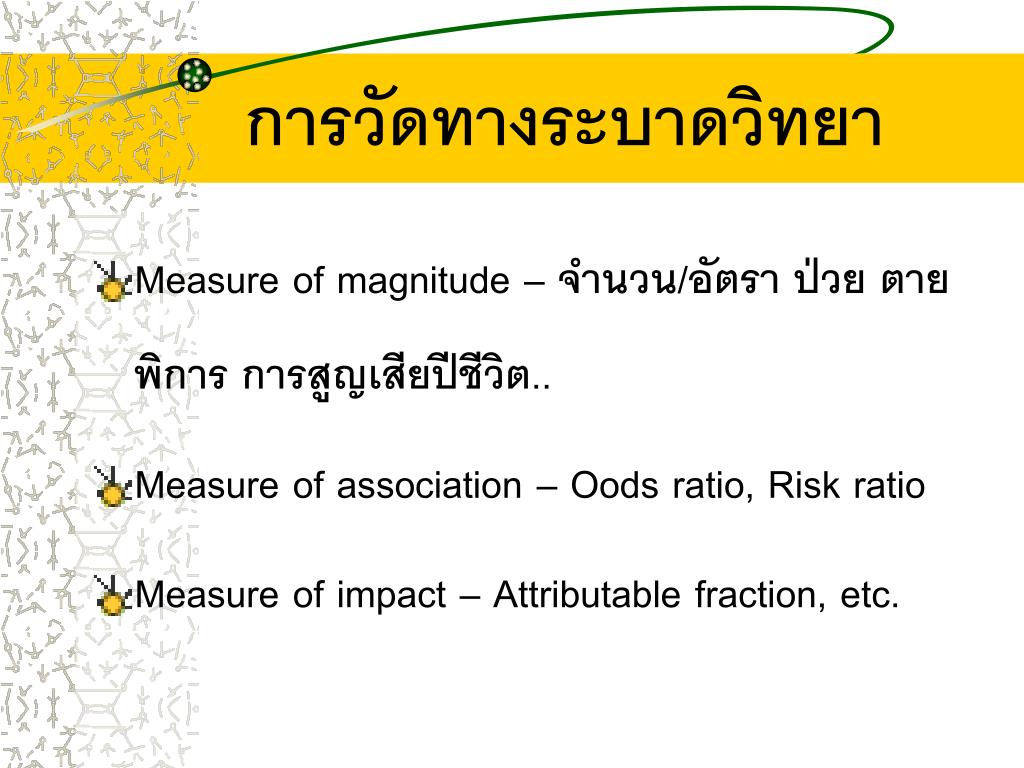 การวัดทางระบาดวิทยา

Measure of magnitude – จำนวน/อัตรา ป่วย ตาย พิการ การสูญเสียปีชีวิต..

Measure of association – Oods ratio, Risk ratio

Measure of impact – Attributable fraction, etc.